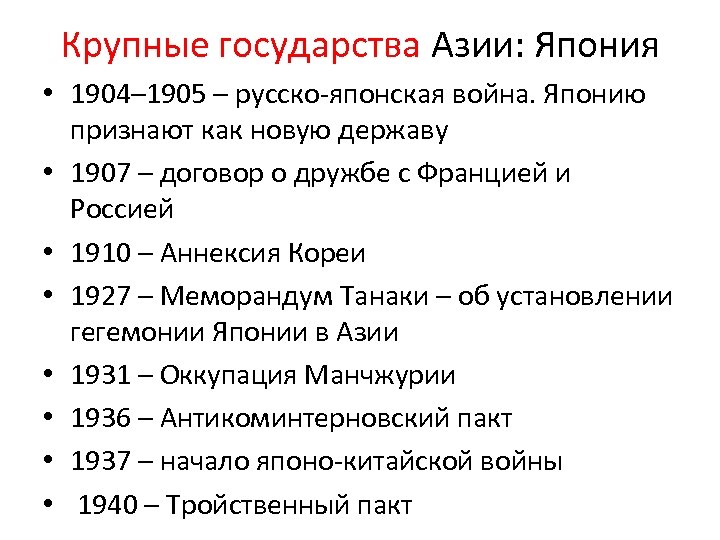 Крупные государства Азии: Япония

• 1904–1905 – русско-японская война. Японию признают как новую державу
• 1907 – договор о дружбе с Францией и Россией
• 1910 – Аннексия Кореи
• 1927 – Меморандум Танаки – об установлении гегемонии Японии в Азии
• 1931 – Оккупация Манчжурии
• 1936 – Антикоминтерновский пакт
• 1937 – начало японо-китайской войны
• 1940 – Тройственный пакт